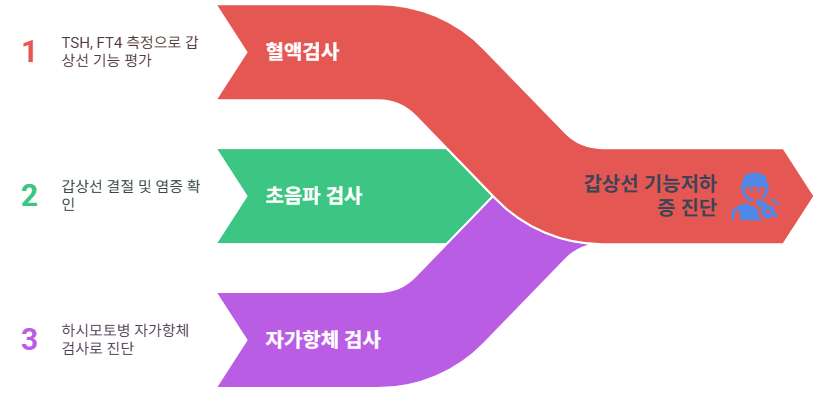 1
TSH, FT4 측정으로 갑상선 기능 평가

혈액검사

2
갑상선 결절 및 염증 확인

초음파 검사

3
하시모토병 자가항체 검사로 진단

자가항체 검사

갑상선 기능저하증 진단